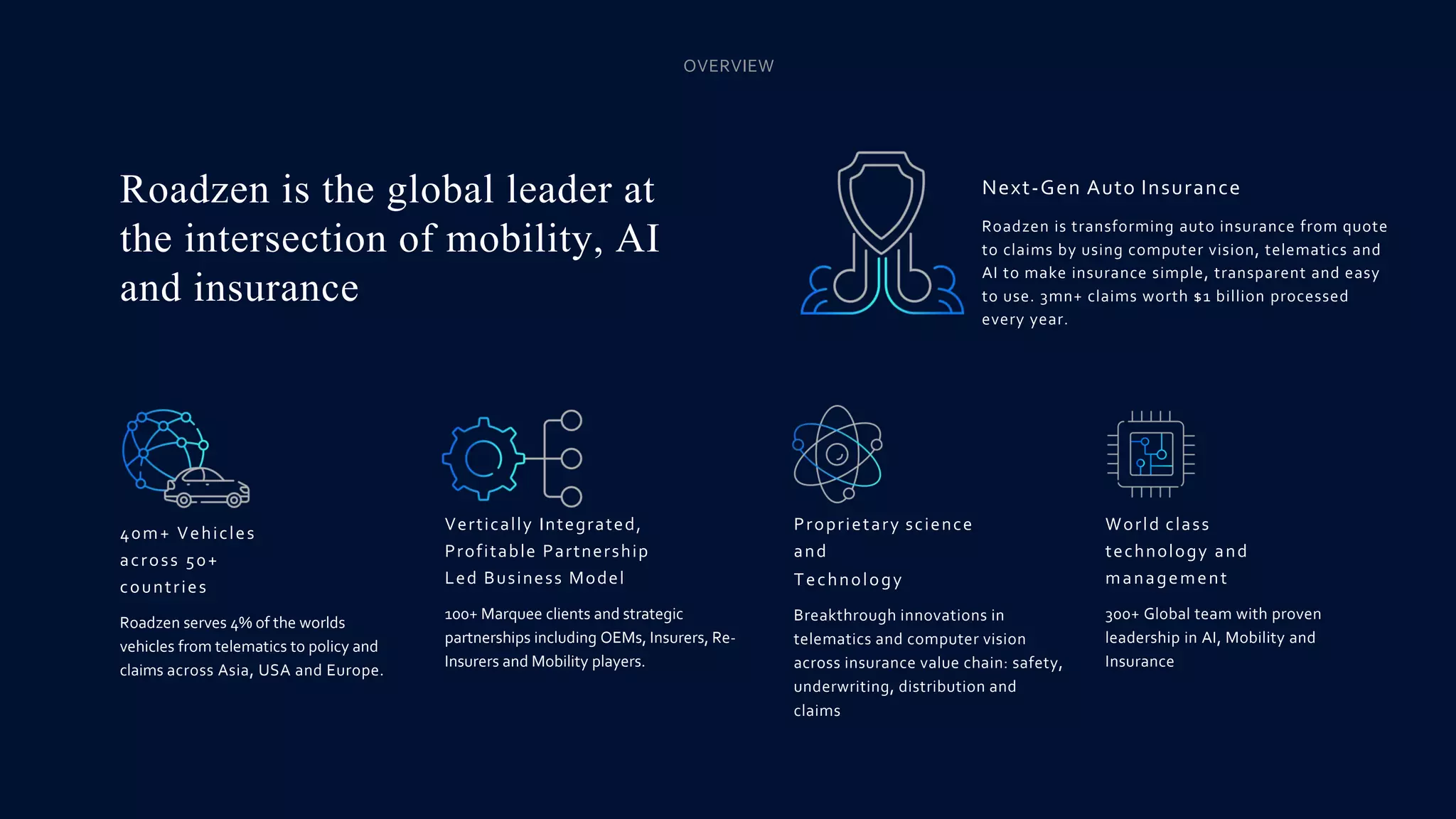 OVERVIEW

Roadzen is the global leader at the intersection of mobility, AI and insurance

Next-Gen Auto Insurance

Roadzen is transforming auto insurance from quote to claims by using computer vision, telematics and AI to make insurance simple, transparent and easy to use. 3mn+ claims worth $1 billion processed every year.

40m+ Vehicles across 50+ countries

Roadzen serves 4% of the worlds vehicles from telematics to policy and claims across Asia, USA and Europe.

Vertically Integrated, Profitable Partnership Led Business Model

100+ Marquee clients and strategic partnerships including OEMs, Insurers, Re-Insurers and Mobility players.

Proprietary science and Technology

Breakthrough innovations in telematics and computer vision across insurance value chain: safety, underwriting, distribution and claims

World class technology and management

300+ Global team with proven leadership in AI, Mobility and Insurance